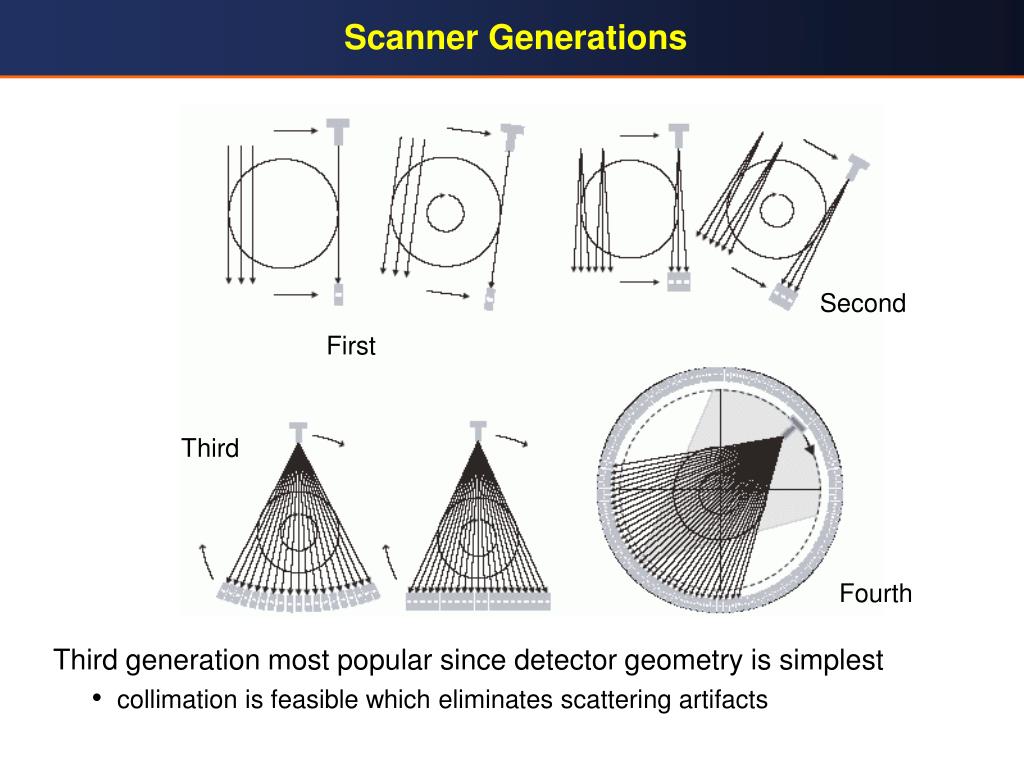 Scanner Generations

Second

First

Third

Fourth

Third generation most popular since detector geometry is simplest

• collimation is feasible which eliminates scattering artifacts